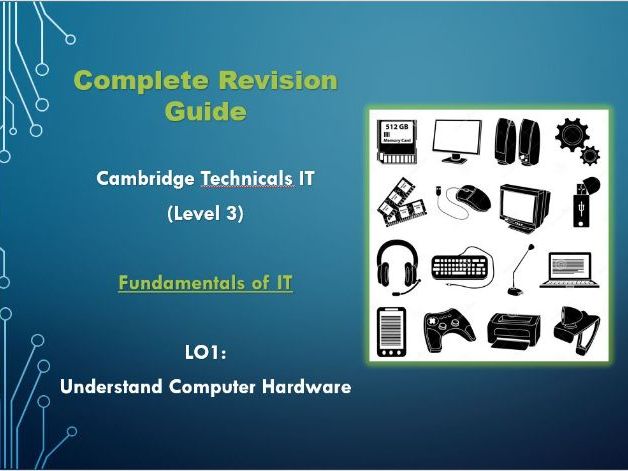 Complete Revision Guide

Cambridge Technicals IT

(Level 3)

Fundamentals of IT

LO1:

Understand Computer Hardware

512 GB
Memory Card